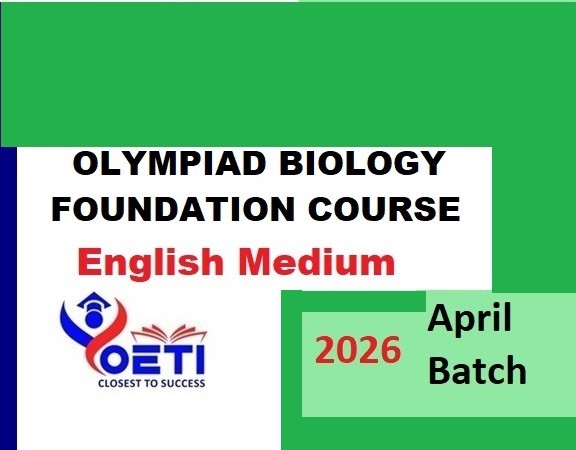 OLYMPIAD BIOLOGY FOUNDATION COURSE

English Medium

OETI
CLOSEST TO SUCCESS

2026

April Batch